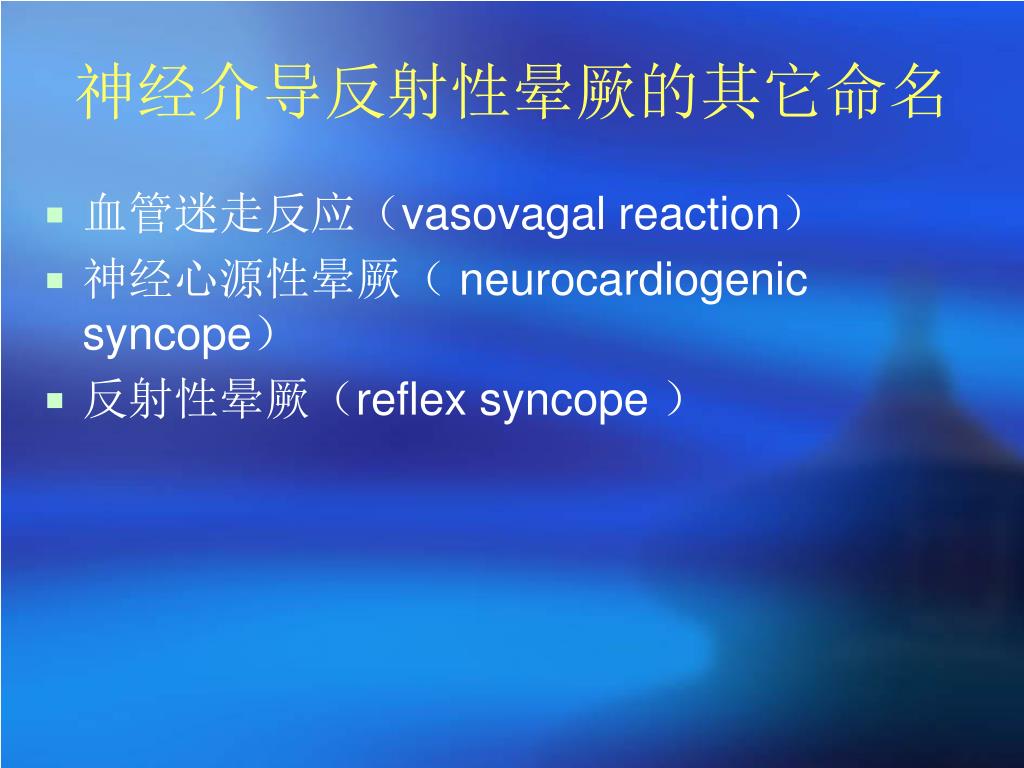 神经介导反射性晕厥的其它命名

- 血管迷走反应（vasovagal reaction）
- 神经心源性晕厥（ neurocardiogenic syncope）
- 反射性晕厥（reflex syncope ）